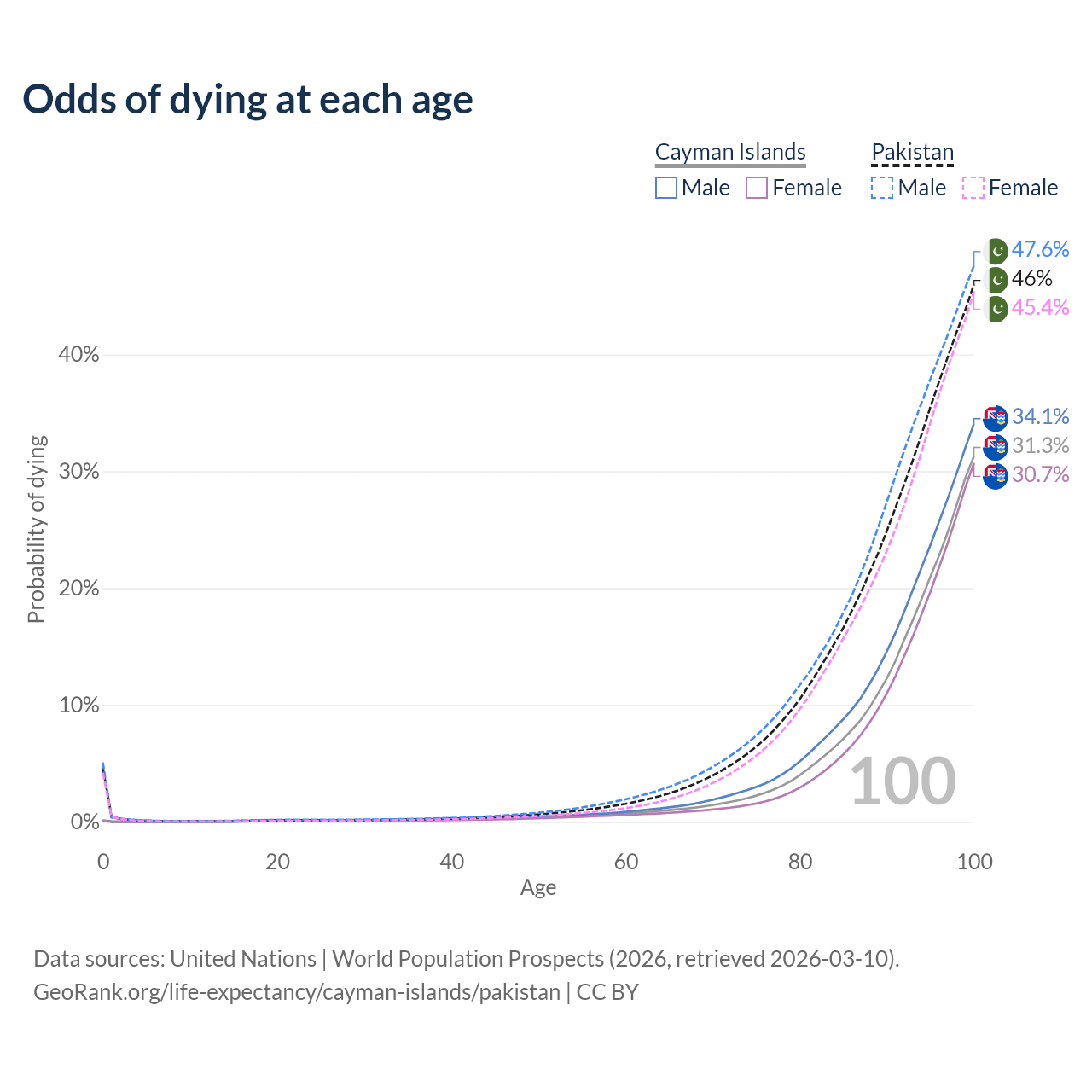 Odds of dying at each age

Cayman Islands
Male Female

Pakistan
Male Female

47.6%
46%
45.4%
34.1%
31.3%
30.7%

Probability of dying

40%
30%
20%
10%
0%

100

0
20
40
60
80
100
Age

Data sources: United Nations | World Population Prospects (2026, retrieved 2026-03-10).
GeoRank.org/life-expectancy/cayman-islands/pakistan | CC BY